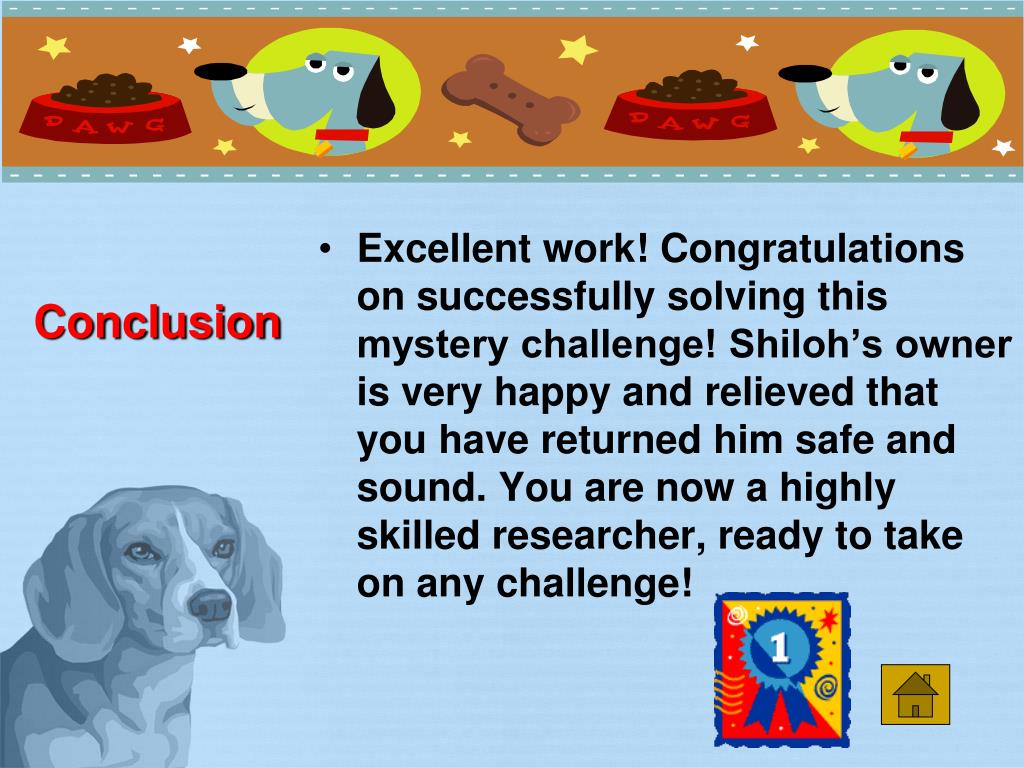 DAWG

DAWG

Conclusion

• Excellent work! Congratulations on successfully solving this mystery challenge! Shiloh’s owner is very happy and relieved that you have returned him safe and sound. You are now a highly skilled researcher, ready to take on any challenge!

1